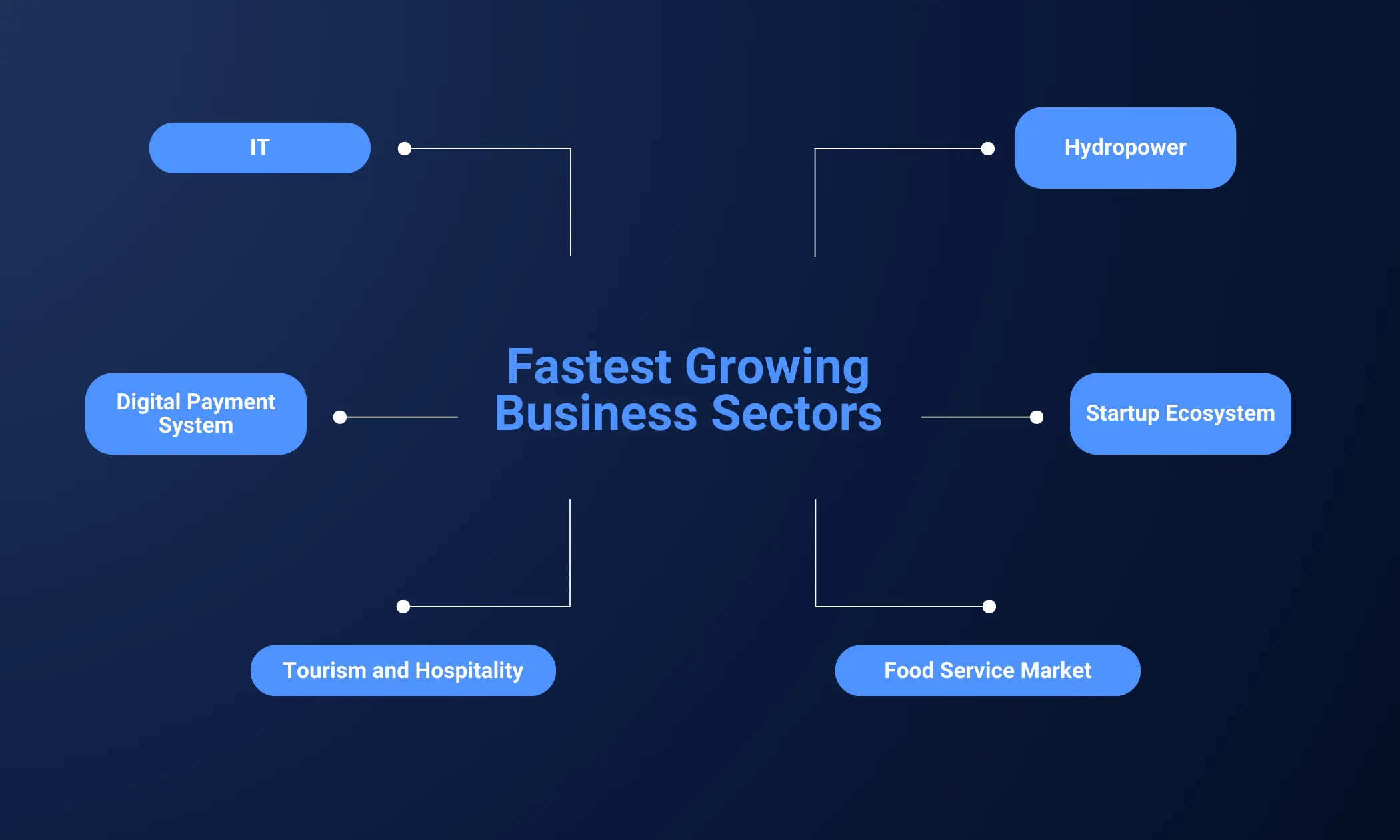 IT

Hydropower

Digital Payment System

Fastest Growing Business Sectors

Startup Ecosystem

Tourism and Hospitality

Food Service Market